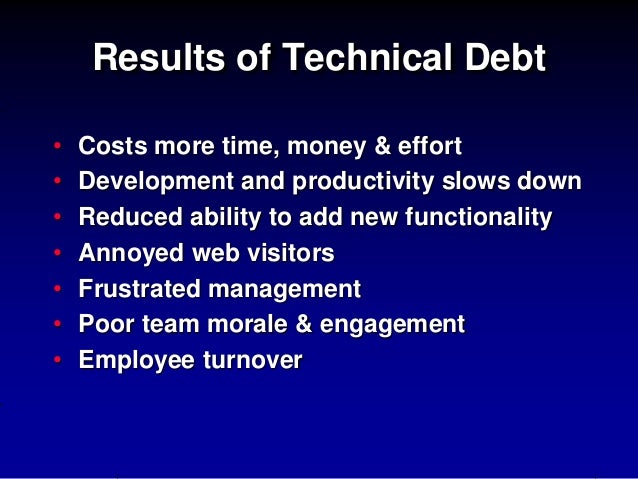 Results of Technical Debt

• Costs more time, money & effort
• Development and productivity slows down
• Reduced ability to add new functionality
• Annoyed web visitors
• Frustrated management
• Poor team morale & engagement
• Employee turnover